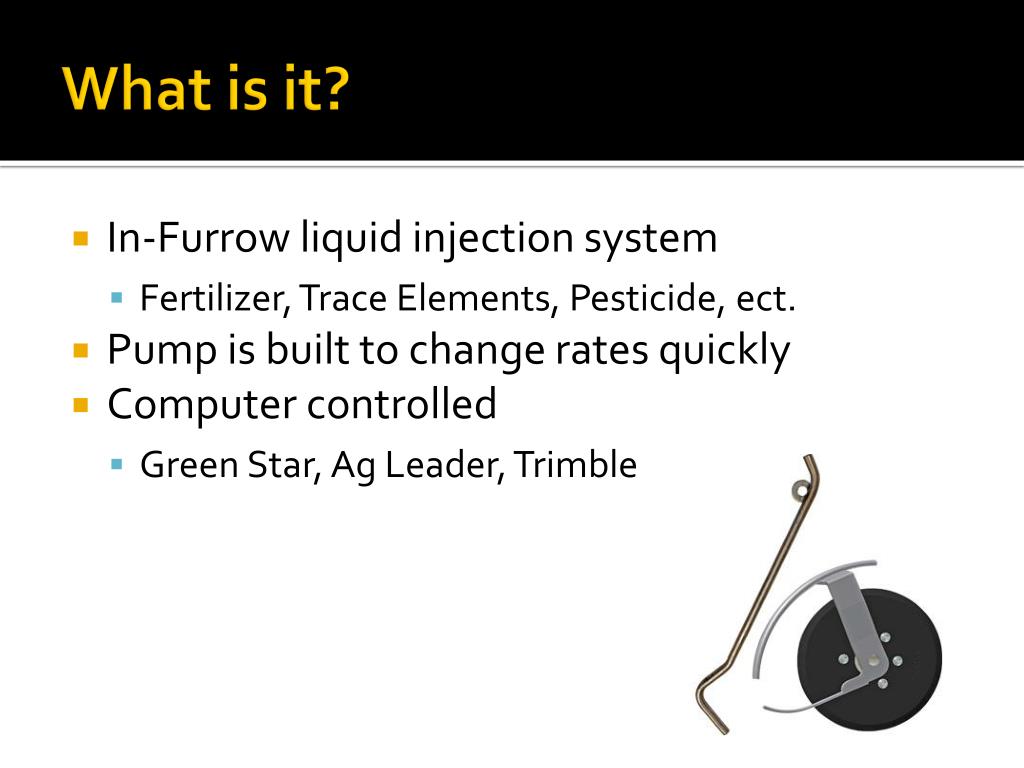 What is it?

- In-Furrow liquid injection system
  - Fertilizer, Trace Elements, Pesticide, ect.
- Pump is built to change rates quickly
- Computer controlled
  - Green Star, Ag Leader, Trimble